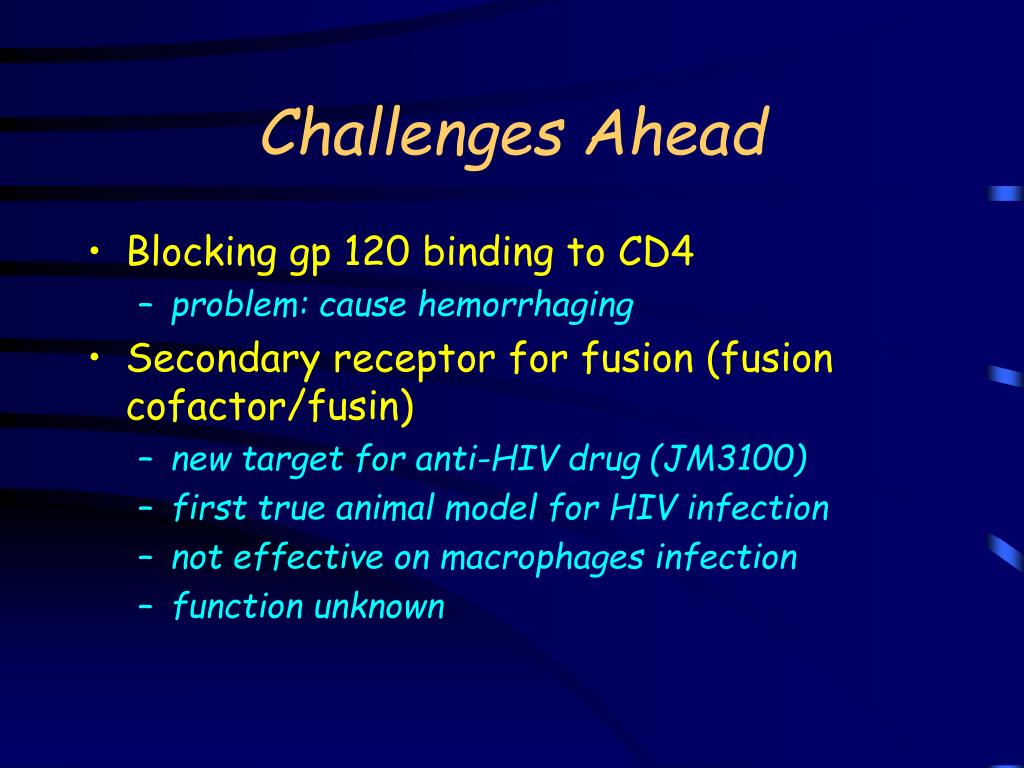 Challenges Ahead

• Blocking gp 120 binding to CD4
  – problem: cause hemorrhaging
• Secondary receptor for fusion (fusion cofactor/fusin)
  – new target for anti-HIV drug (JM3100)
  – first true animal model for HIV infection
  – not effective on macrophages infection
  – function unknown